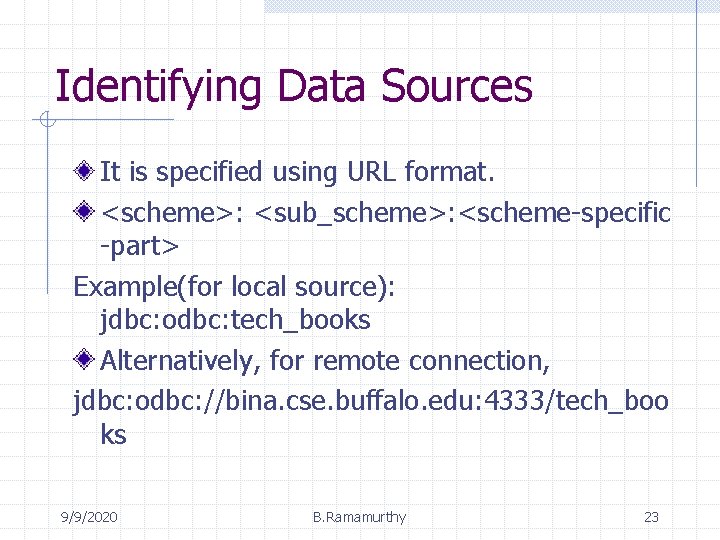 Identifying Data Sources

It is specified using URL format.

<scheme>: <sub_scheme>:<scheme-specific-part>

Example(for local source): jdbc:odbc:tech_books

Alternatively, for remote connection,

jdbc:odbc://bina.cse.buffalo.edu:4333/tech_books

9/9/2020 B.Ramamurthy 23